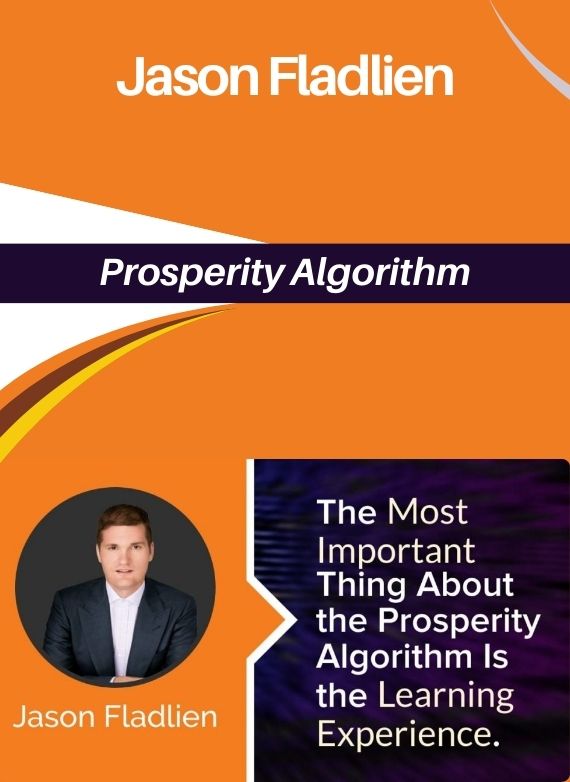 Jason Fladlien

Prosperity Algorithm

Jason Fladlien

The Most Important Thing About the Prosperity Algorithm Is the Learning Experience.